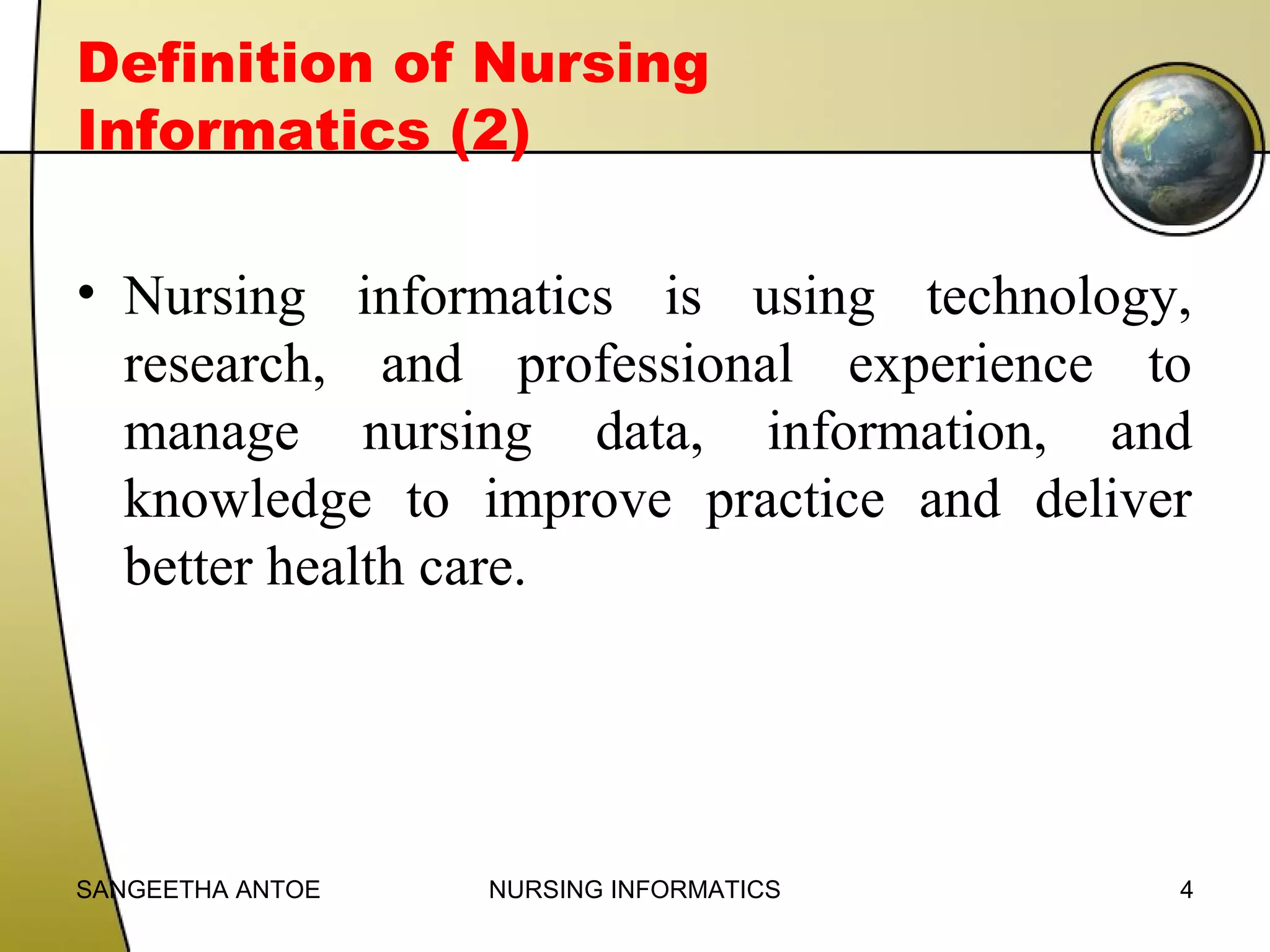 Definition of Nursing Informatics (2)

• Nursing informatics is using technology, research, and professional experience to manage nursing data, information, and knowledge to improve practice and deliver better health care.

SANGEETHA ANTOE NURSING INFORMATICS 4